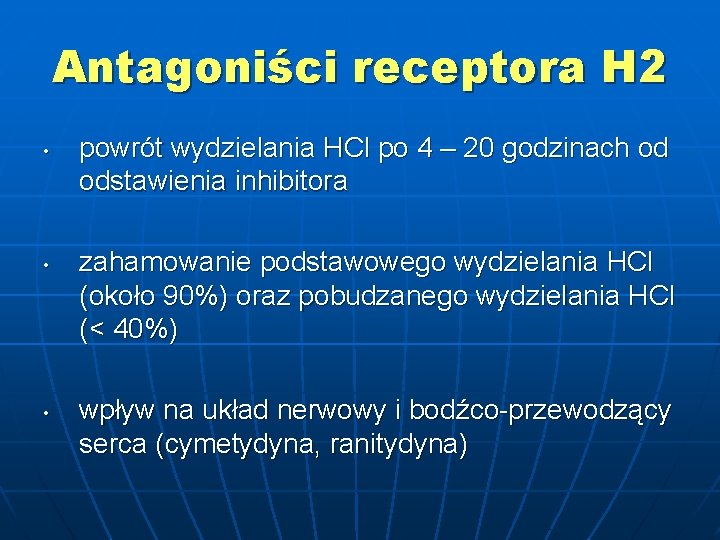 Antagoniści receptora H2

• powrót wydzielania HCl po 4 – 20 godzinach od odstawienia inhibitora

• zahamowanie podstawowego wydzielania HCl (około 90%) oraz pobudzanego wydzielania HCl (< 40%)

• wpływ na układ nerwowy i bodźco-przewodzący serca (cymetydyna, ranitydyna)